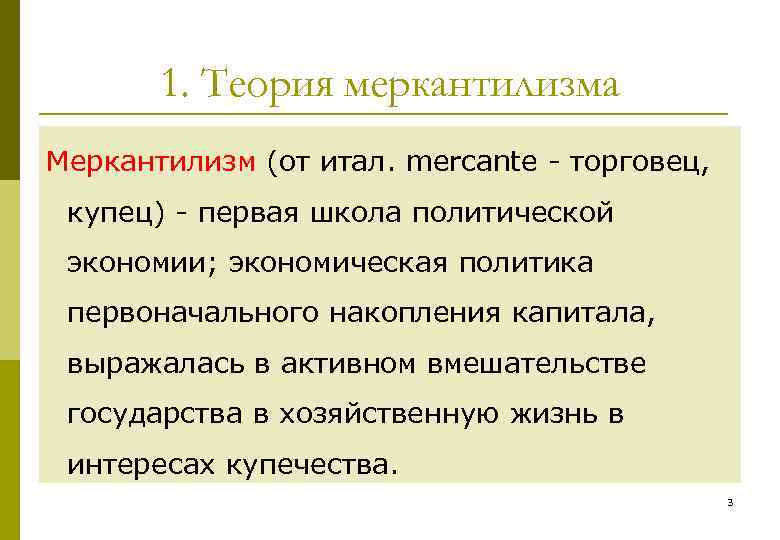 1. Теория меркантилизма

Меркантилизм (от итал. mercante - торговец, купец) - первая школа политической экономии; экономическая политика первоначального накопления капитала, выражалась в активном вмешательстве государства в хозяйственную жизнь в интересах купечества.

3